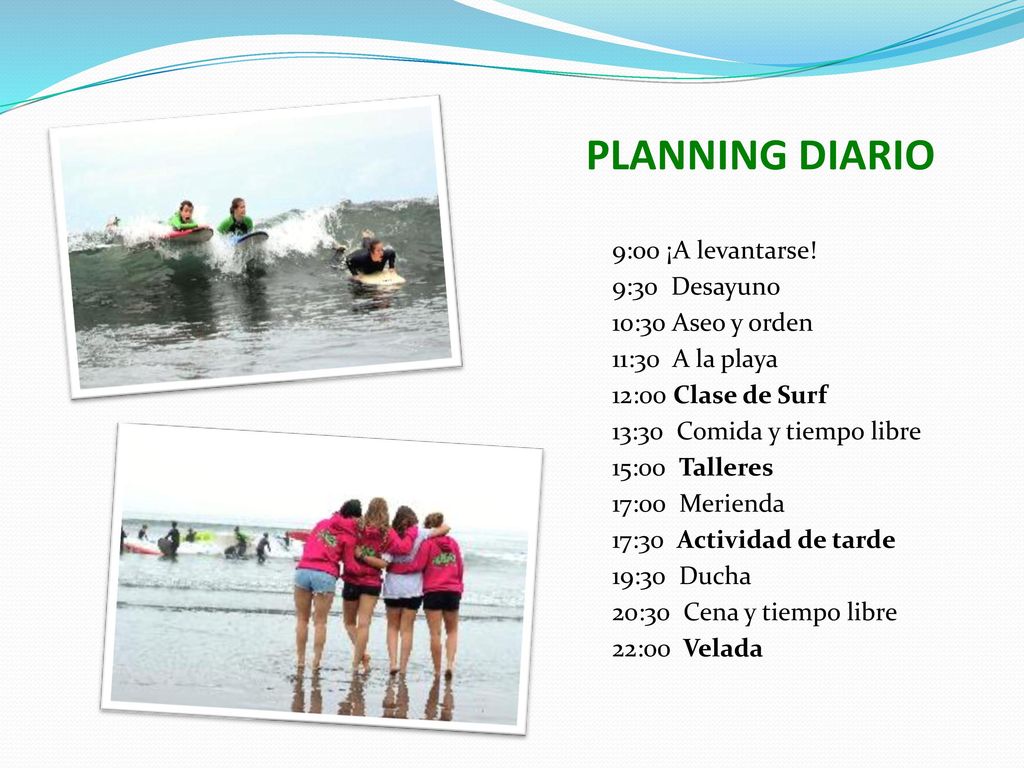 PLANNING DIARIO

9:00 ¡A levantarse!
9:30 Desayuno
10:30 Aseo y orden
11:30 A la playa
12:00 Clase de Surf
13:30 Comida y tiempo libre
15:00 Talleres
17:00 Merienda
17:30 Actividad de tarde
19:30 Ducha
20:30 Cena y tiempo libre
22:00 Velada